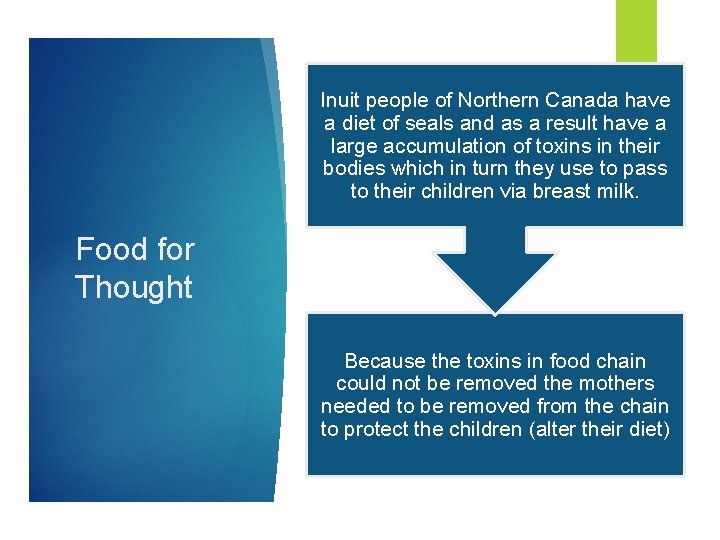 Food for Thought

Inuit people of Northern Canada have a diet of seals and as a result have a large accumulation of toxins in their bodies which in turn they use to pass to their children via breast milk.

Because the toxins in food chain could not be removed the mothers needed to be removed from the chain to protect the children (alter their diet)